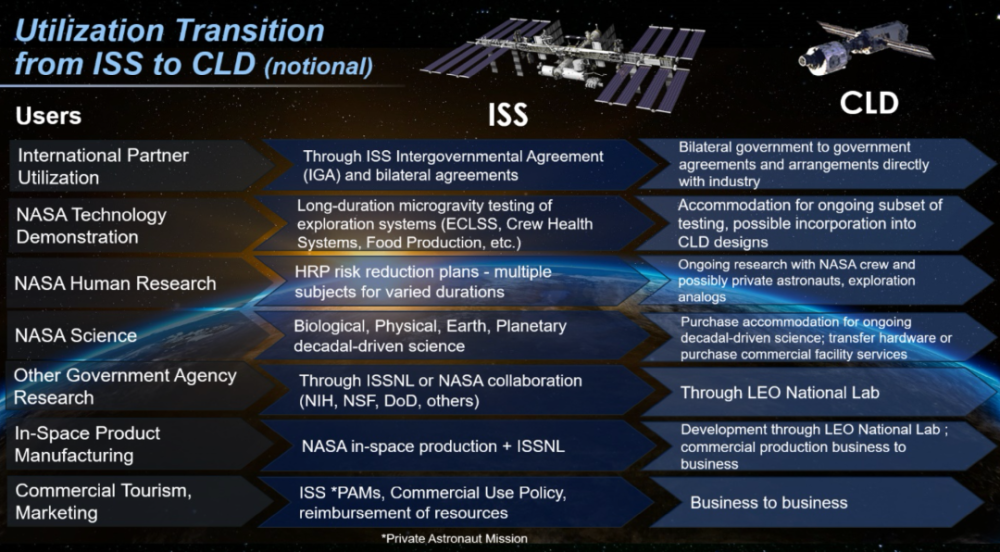 Utilization Transition from ISS to CLD (notional)

| Users | ISS | CLD |
|---|---|---|
| International Partner Utilization | Through ISS Intergovernmental Agreement (IGA) and bilateral agreements | Bilateral government to government agreements and arrangements directly with industry |
| NASA Technology Demonstration | Long-duration microgravity testing of exploration systems (ECLSS, Crew Health Systems, Food Production, etc.) | Accommodation for ongoing subset of testing, possible incorporation into CLD designs |
| NASA Human Research | HRP risk reduction plans - multiple subjects for varied durations | Ongoing research with NASA crew and possibly private astronauts, exploration analogs |
| NASA Science | Biological, Physical, Earth, Planetary decadal-driven science | Purchase accommodation for ongoing decadal-driven science; transfer hardware or purchase commercial facility services |
| Other Government Agency Research | Through ISSNL or NASA collaboration (NIH, NSF, DoD, others) | Through LEO National Lab |
| In-Space Product Manufacturing | NASA in-space production + ISSNL | Development through LEO National Lab ; commercial production business to business |
| Commercial Tourism, Marketing | ISS *PAMs, Commercial Use Policy, reimbursement of resources | Business to business |

*Private Astronaut Mission